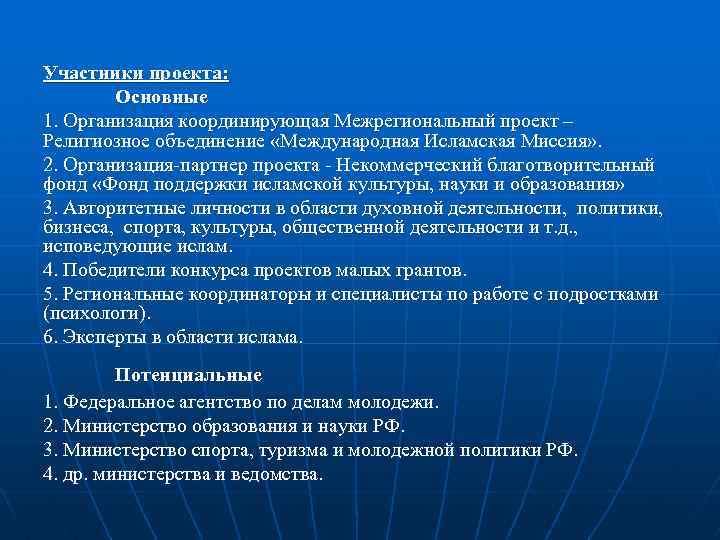 Участники проекта:

Основные

1. Организация координирующая Межрегиональный проект – Религиозное объединение «Международная Исламская Миссия».

2. Организация-партнер проекта - Некоммерческий благотворительный фонд «Фонд поддержки исламской культуры, науки и образования»

3. Авторитетные личности в области духовной деятельности, политики, бизнеса, спорта, культуры, общественной деятельности и т.д., исповедующие ислам.

4. Победители конкурса проектов малых грантов.

5. Региональные координаторы и специалисты по работе с подростками (психологи).

6. Эксперты в области ислама.

Потенциальные

1. Федеральное агентство по делам молодежи.

2. Министерство образования и науки РФ.

3. Министерство спорта, туризма и молодежной политики РФ.

4. др. министерства и ведомства.